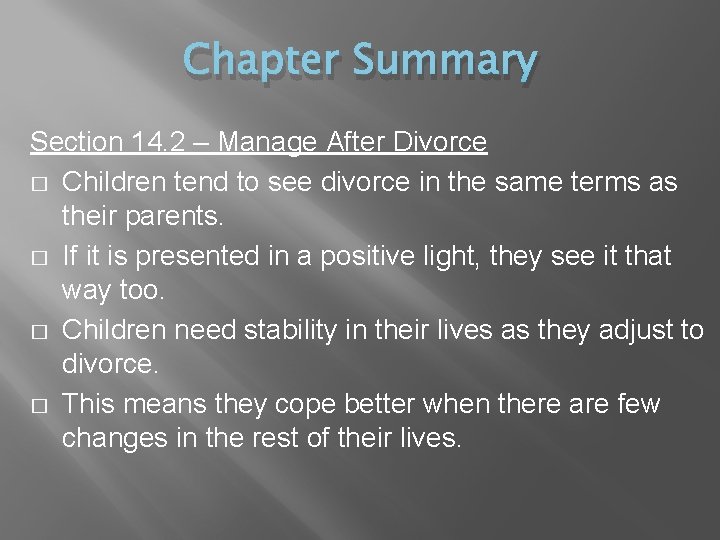 Chapter Summary

Section 14.2 – Manage After Divorce

□ Children tend to see divorce in the same terms as their parents.

□ If it is presented in a positive light, they see it that way too.

□ Children need stability in their lives as they adjust to divorce.

□ This means they cope better when there are few changes in the rest of their lives.